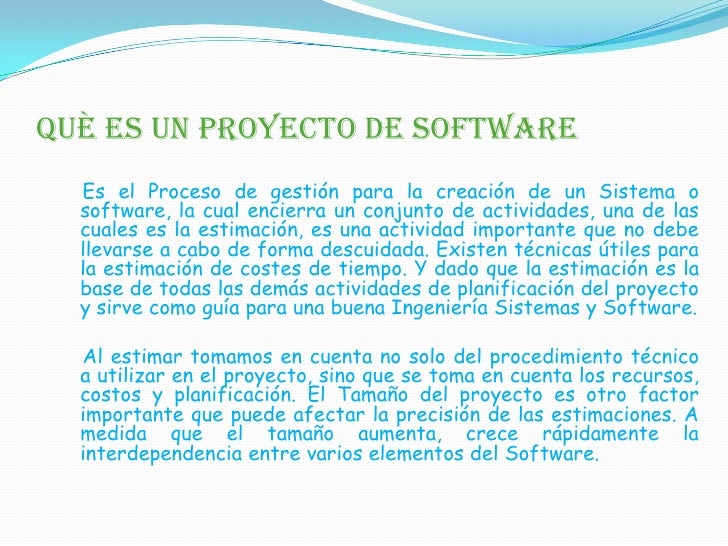 QUÈ ES UN PROYECTO DE SOFTWARE

Es el Proceso de gestión para la creación de un Sistema o software, la cual encierra un conjunto de actividades, una de las cuales es la estimación, es una actividad importante que no debe llevarse a cabo de forma descuidada. Existen técnicas útiles para la estimación de costes de tiempo. Y dado que la estimación es la base de todas las demás actividades de planificación del proyecto y sirve como guía para una buena Ingeniería Sistemas y Software.

Al estimar tomamos en cuenta no solo del procedimiento técnico a utilizar en el proyecto, sino que se toma en cuenta los recursos, costos y planificación. El Tamaño del proyecto es otro factor importante que puede afectar la precisión de las estimaciones. A medida que el tamaño aumenta, crece rápidamente la interdependencia entre varios elementos del Software.